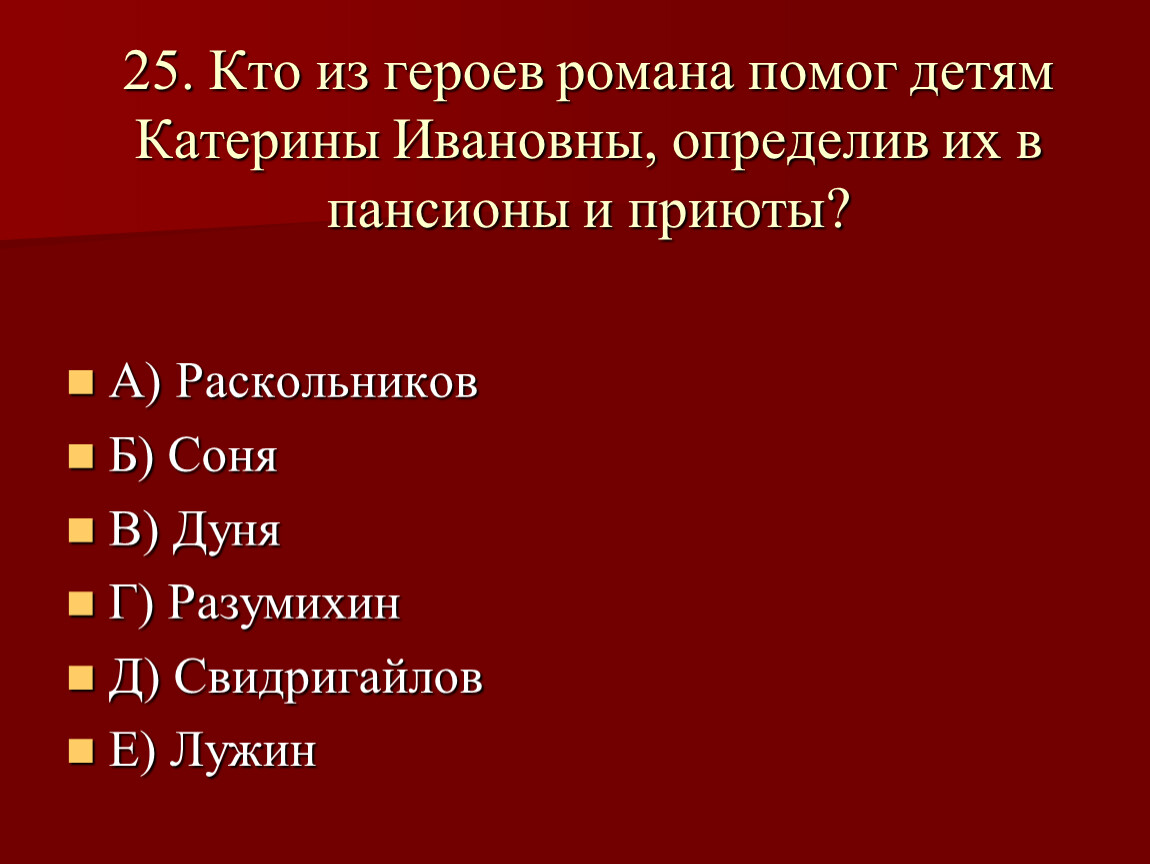 25. Кто из героев романа помог детям Катерины Ивановны, определив их в пансионы и приюты?

А) Раскольников
Б) Соня
В) Дуня
Г) Разумихин
Д) Свидригайлов
Е) Лужин